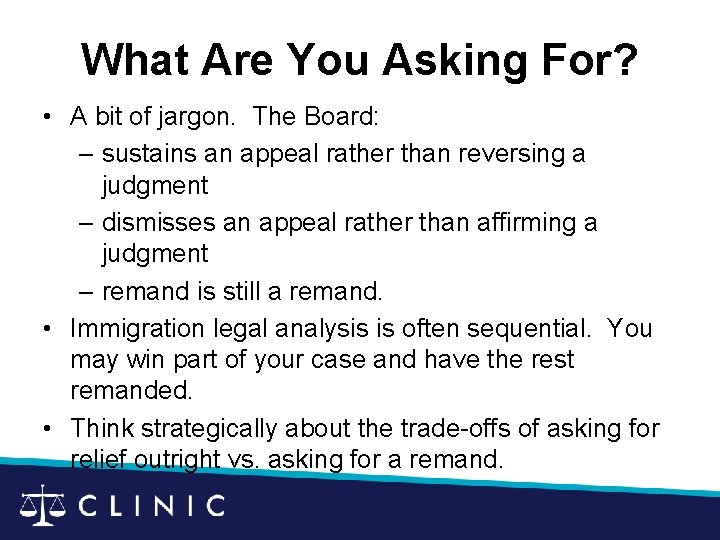 What Are You Asking For?

• A bit of jargon. The Board:
  – sustains an appeal rather than reversing a judgment
  – dismisses an appeal rather than affirming a judgment
  – remand is still a remand.
• Immigration legal analysis is often sequential. You may win part of your case and have the rest remanded.
• Think strategically about the trade-offs of asking for relief outright vs. asking for a remand.

CLINIC